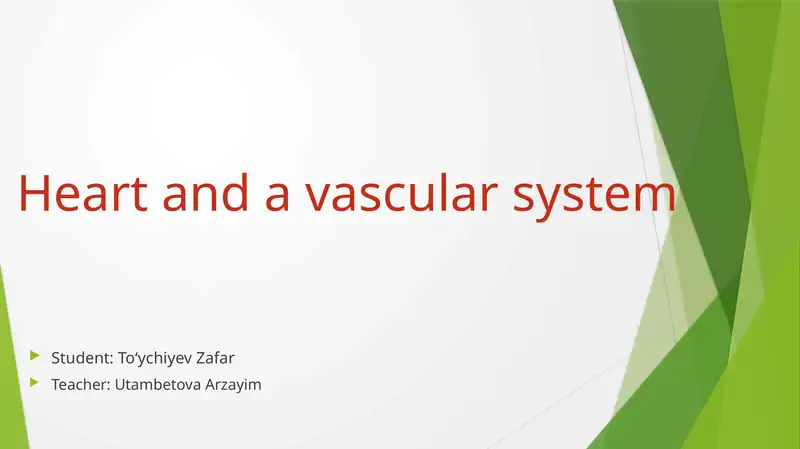 Heart and a vascular system

Student: To‘ychiyev Zafar
Teacher: Utambetova Arzayim